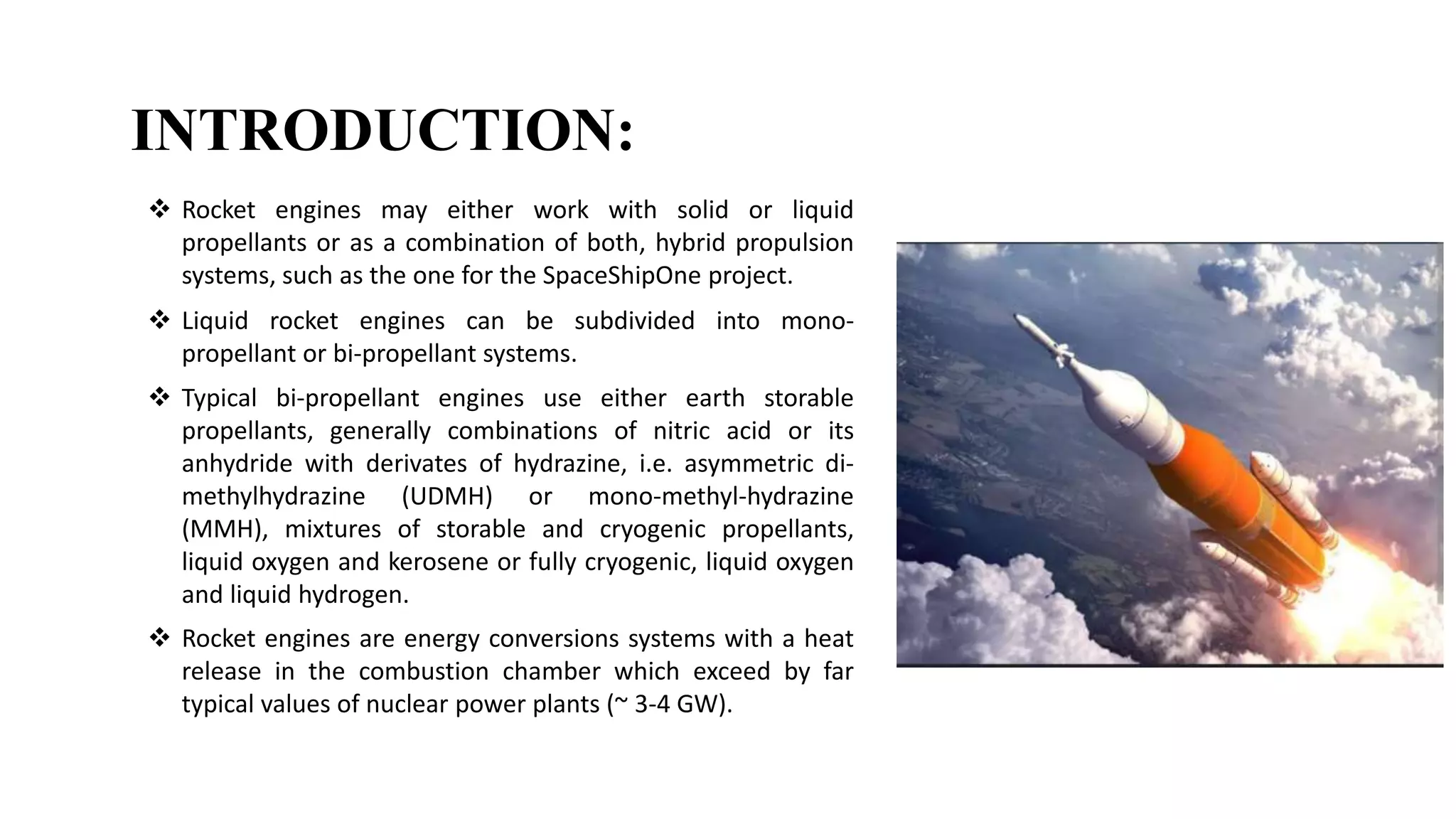 INTRODUCTION:

❖ Rocket engines may either work with solid or liquid propellants or as a combination of both, hybrid propulsion systems, such as the one for the SpaceShipOne project.

❖ Liquid rocket engines can be subdivided into mono-propellant or bi-propellant systems.

❖ Typical bi-propellant engines use either earth storable propellants, generally combinations of nitric acid or its anhydride with derivates of hydrazine, i.e. asymmetric di-methylhydrazine (UDMH) or mono-methyl-hydrazine (MMH), mixtures of storable and cryogenic propellants, liquid oxygen and kerosene or fully cryogenic, liquid oxygen and liquid hydrogen.

❖ Rocket engines are energy conversions systems with a heat release in the combustion chamber which exceed by far typical values of nuclear power plants (~ 3-4 GW).